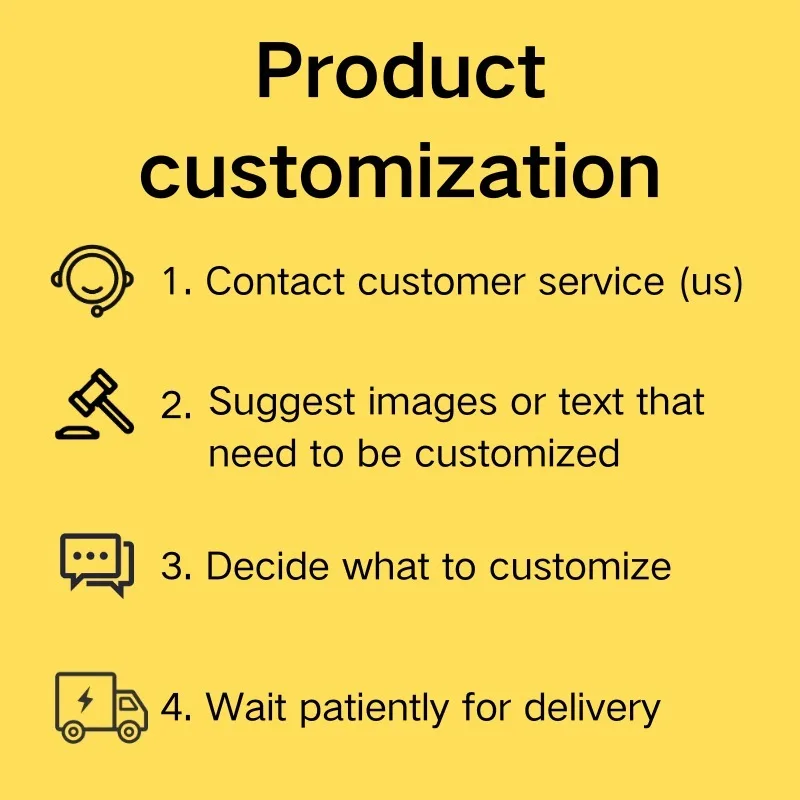 Product customization

1. Contact customer service (us)

2. Suggest images or text that need to be customized

3. Decide what to customize

4. Wait patiently for delivery